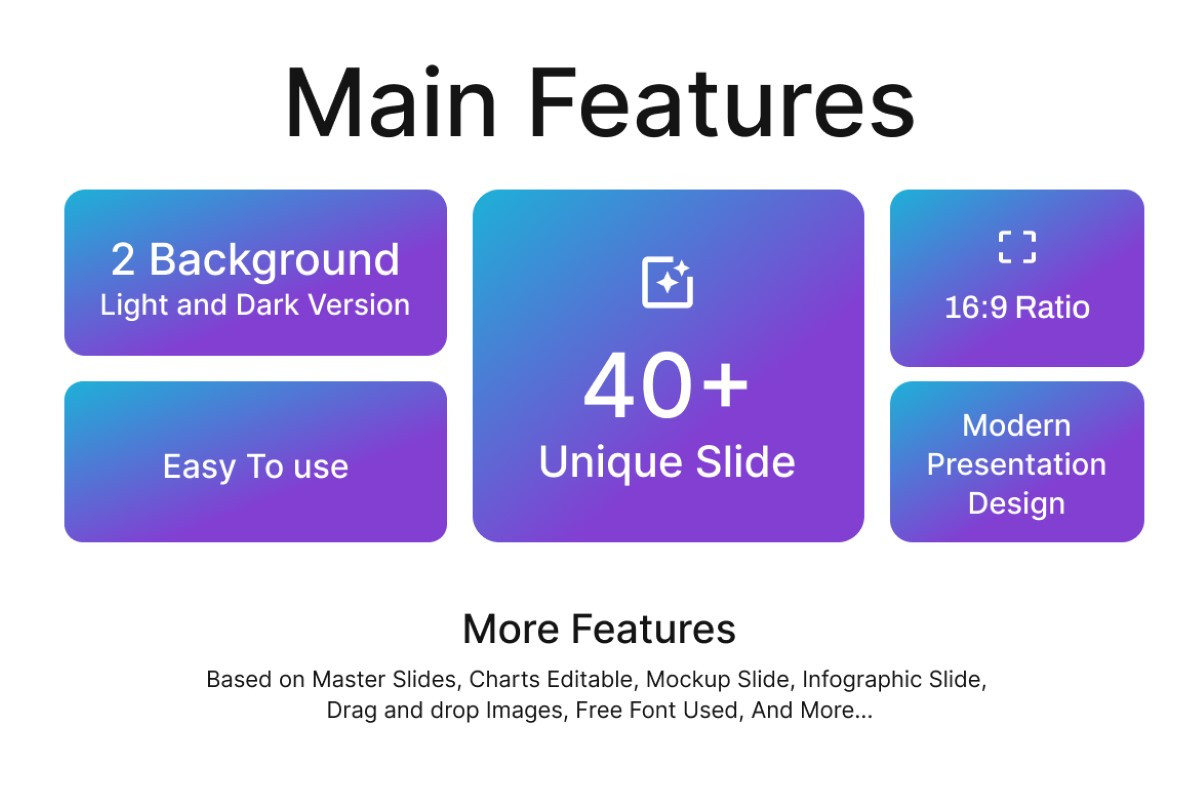 Main Features

2 Background
Light and Dark Version

Easy To use

40+
Unique Slide

16:9 Ratio

Modern Presentation Design

More Features

Based on Master Slides, Charts Editable, Mockup Slide, Infographic Slide, Drag and drop Images, Free Font Used, And More...